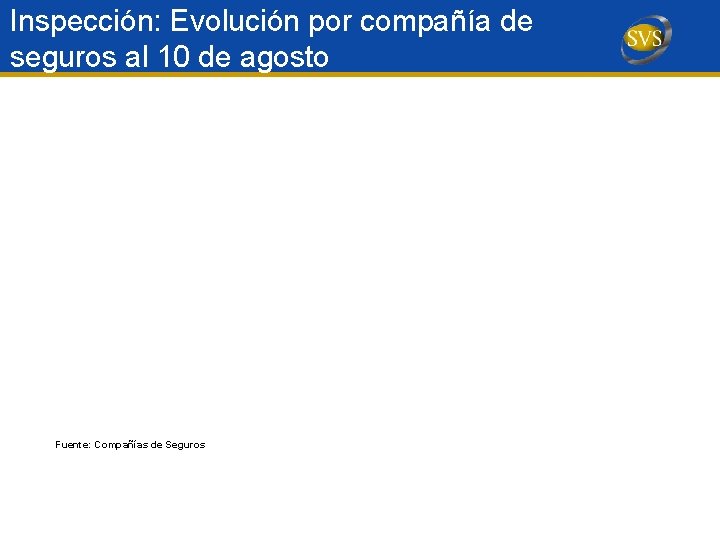 Inspección: Evolución por compañía de seguros al 10 de agosto

SVS

Fuente: Compañías de Seguros